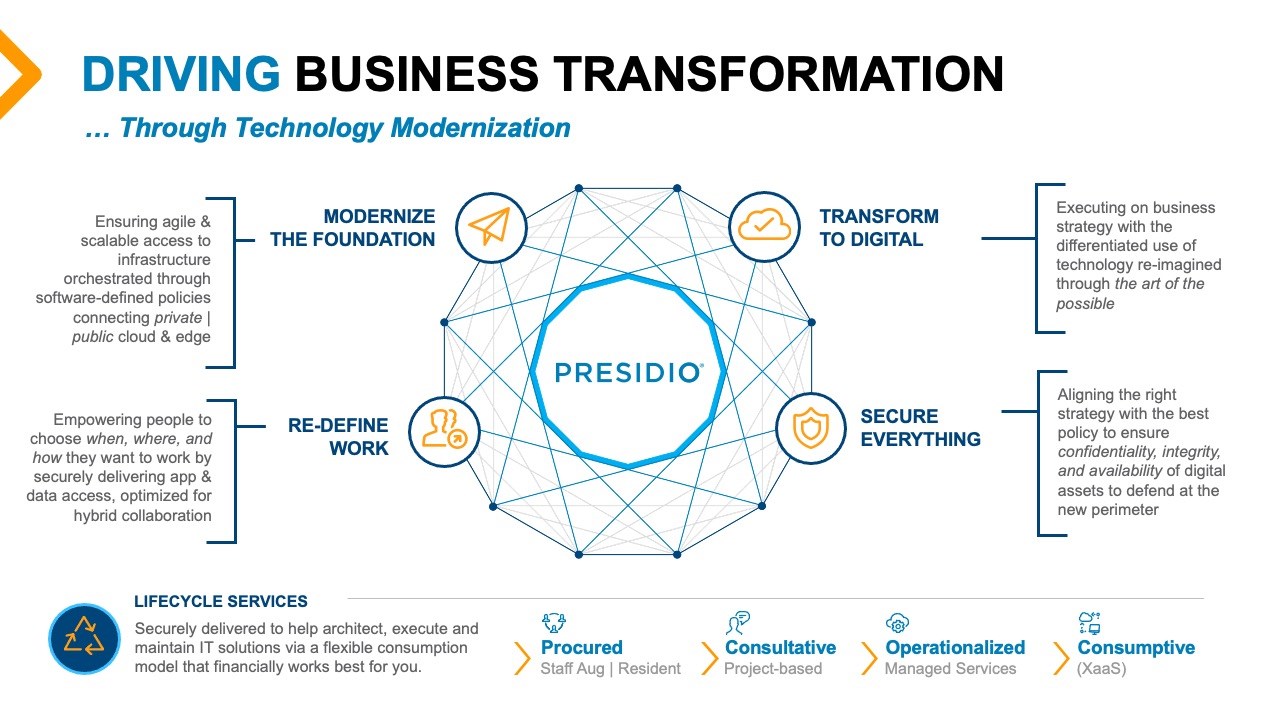 DRIVING BUSINESS TRANSFORMATION

… Through Technology Modernization

Ensuring agile & scalable access to infrastructure orchestrated through software-defined policies connecting private | public cloud & edge

MODERNIZE THE FOUNDATION

TRANSFORM TO DIGITAL

Executing on business strategy with the differentiated use of technology re-imagined through the art of the possible

PRESIDIO

Empowering people to choose when, where, and how they want to work by securely delivering app & data access, optimized for hybrid collaboration

RE-DEFINE WORK

SECURE EVERYTHING

Aligning the right strategy with the best policy to ensure confidentiality, integrity, and availability of digital assets to defend at the new perimeter

LIFECYCLE SERVICES

Securely delivered to help architect, execute and maintain IT solutions via a flexible consumption model that financially works best for you.

Procured
Staff Aug | Resident

Consultative
Project-based

Operationalized
Managed Services

Consumptive
(XaaS)